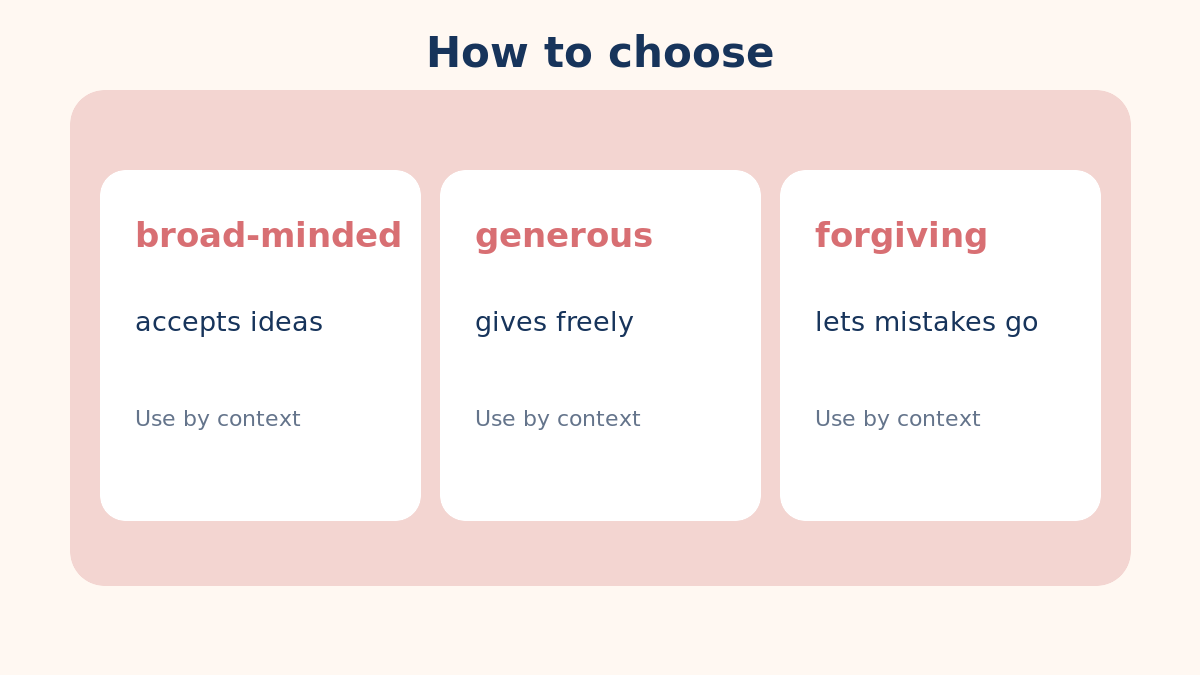 How to choose

broad-minded

accepts ideas

Use by context

generous

gives freely

Use by context

forgiving

lets mistakes go

Use by context